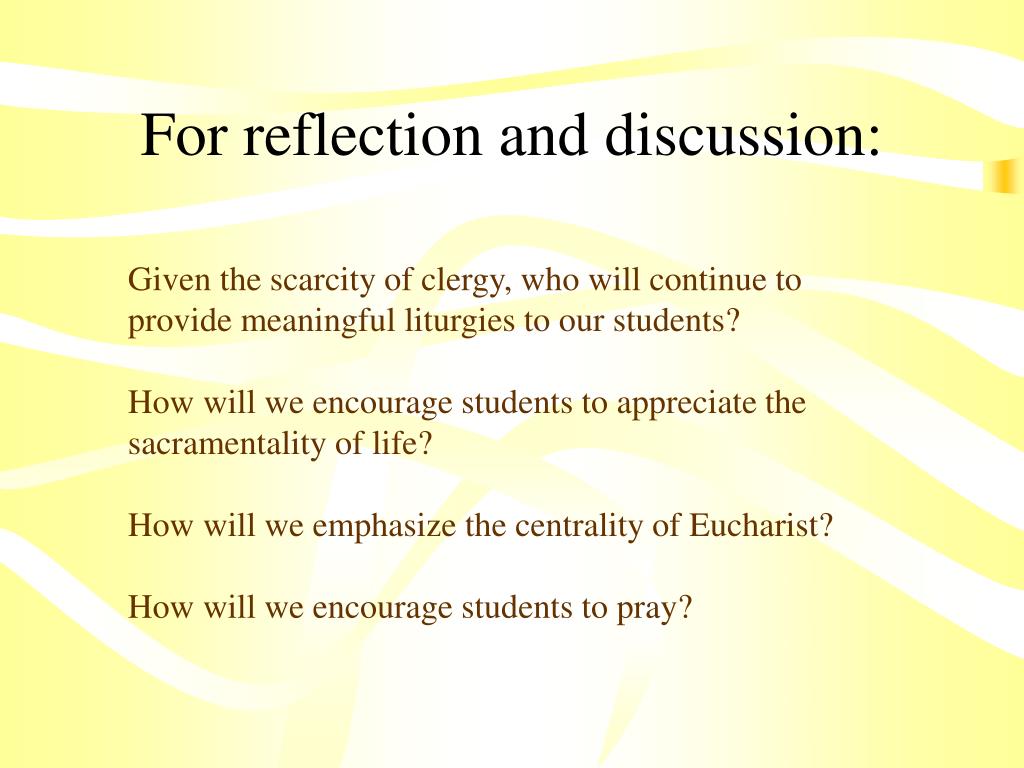 For reflection and discussion:

Given the scarcity of clergy, who will continue to provide meaningful liturgies to our students?

How will we encourage students to appreciate the sacramentality of life?

How will we emphasize the centrality of Eucharist?

How will we encourage students to pray?